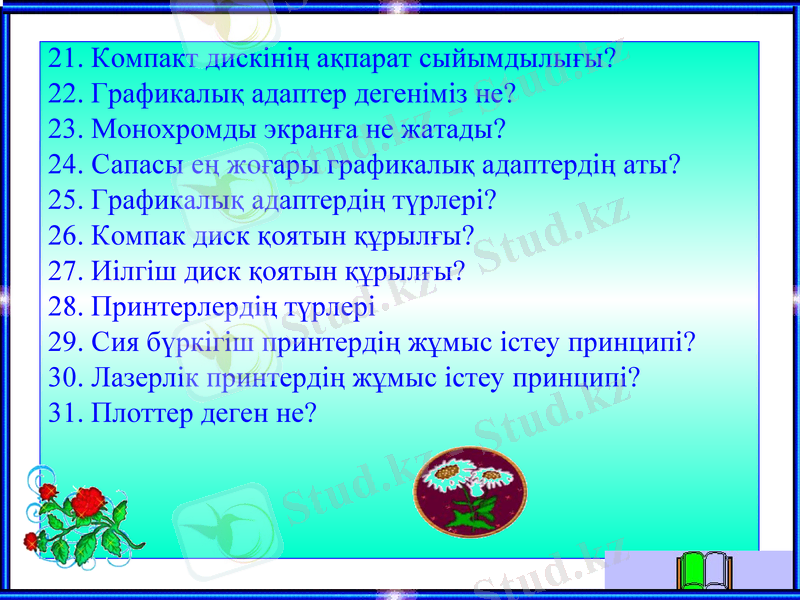 21. Компакт дискінің ақпарат сыйымдылығы?
22. Графикалық адаптер дегеніміз не?
23. Монохромды экранға не жатады?
24. Сапасы ең жоғары графикалық адаптердің аты?
25. Графикалық адаптердің түрлері?
26. Компак диск қоятын құрылғы?
27. Иілгіш диск қоятын құрылғы?
28. Принтерлердің түрлері
29. Сия бүркігіш принтердің жұмыс істеу принципі?
30. Лазерлік принтердің жұмыс істеу принципі?
31. Плоттер деген не?

Stud.kz